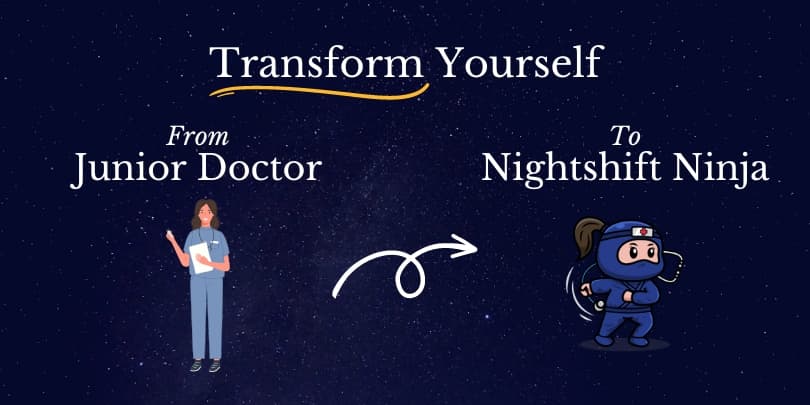 Transform Yourself

From
Junior Doctor

To
Nightshift Ninja